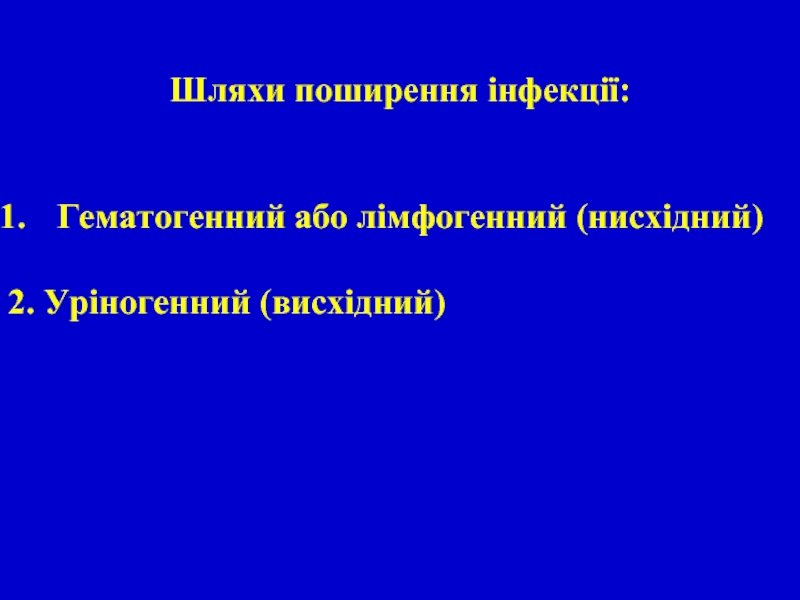 Шляхи поширення інфекції:

1. Гематогенний або лімфогенний (нисхідний)

2. Уріногенний (висхідний)